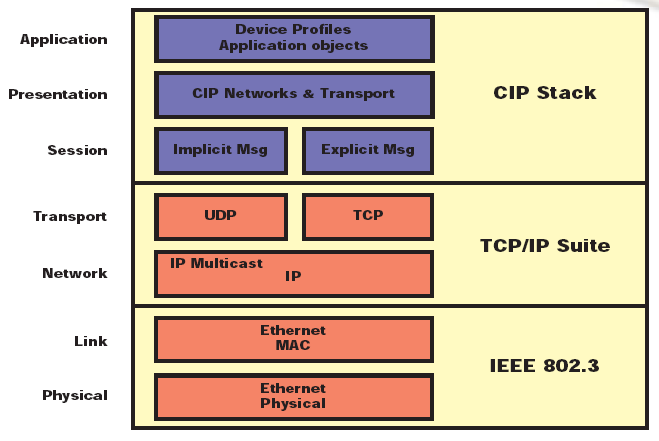 Application

Device Profiles
Application objects

Presentation

CIP Networks & Transport

CIP Stack

Session

Implicit Msg

Explicit Msg

Transport

UDP

TCP

TCP/IP Suite

Network

IP Multicast
IP

Link

Ethernet
MAC

IEEE 802.3

Physical

Ethernet
Physical